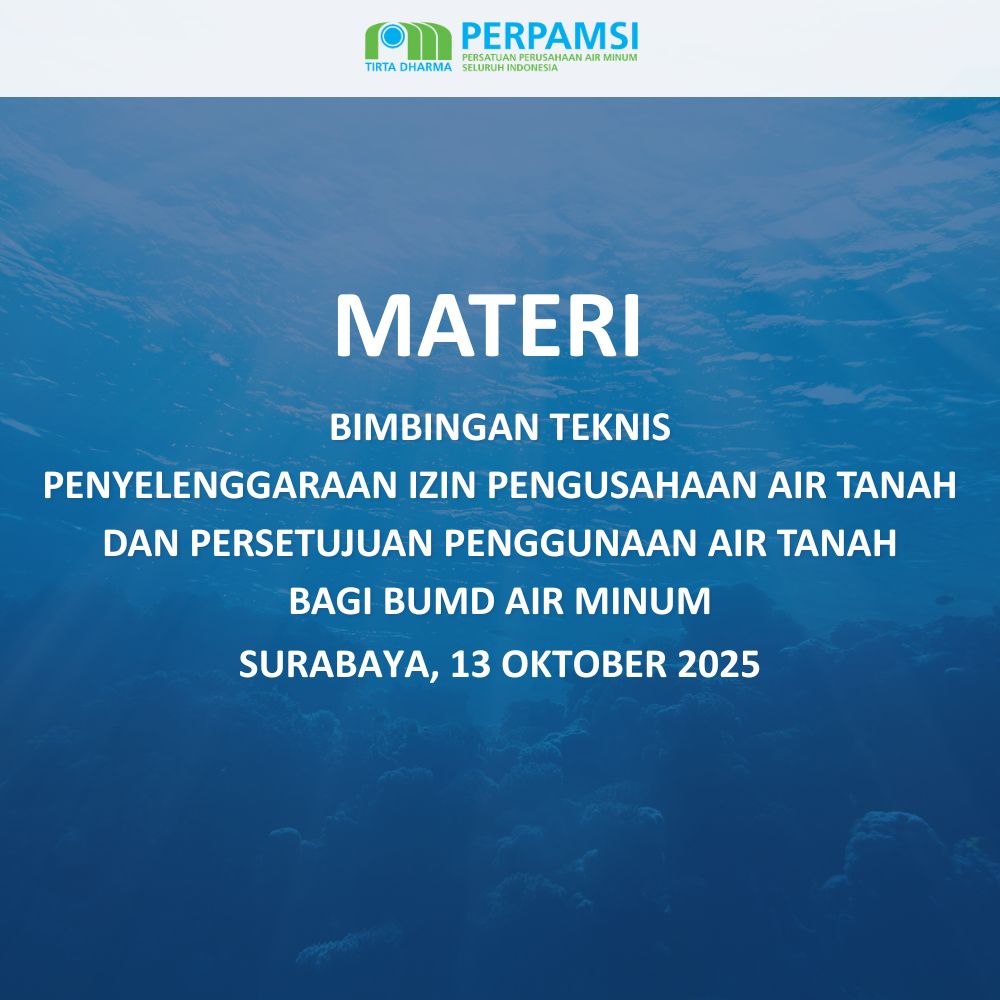 TIRTA DHARMA
PERPAMSI
PERSATUAN PERUSAHAAN AIR MINUM SELURUH INDONESIA

MATERI

BIMBINGAN TEKNIS
PENYELENGGARAAN IZIN PENGUSAHAAN AIR TANAH
DAN PERSETUJUAN PENGGUNAAN AIR TANAH
BAGI BUMD AIR MINUM
SURABAYA, 13 OKTOBER 2025